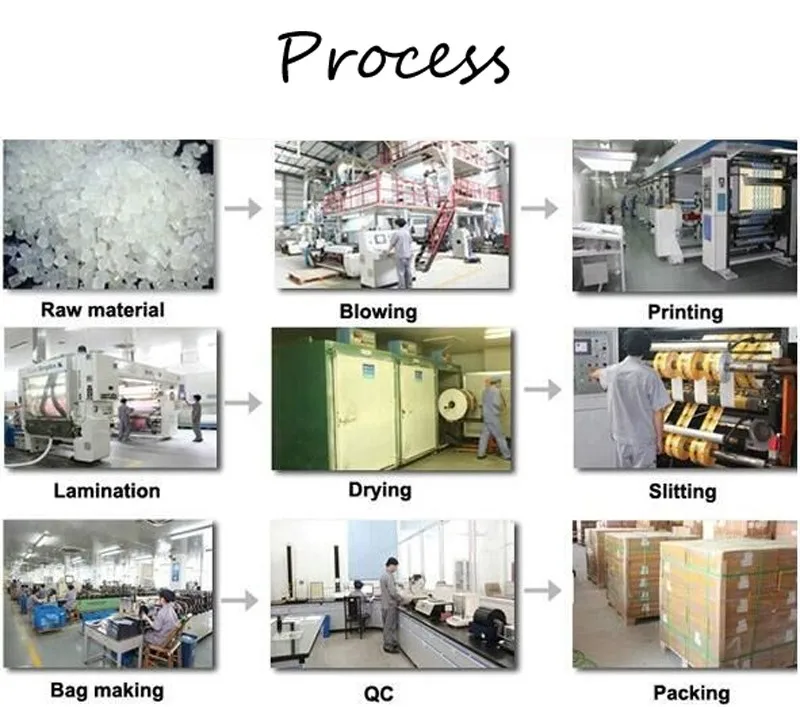 Process

Raw material

Blowing

Printing

Lamination

Drying

Slitting

Bag making

QC

Packing